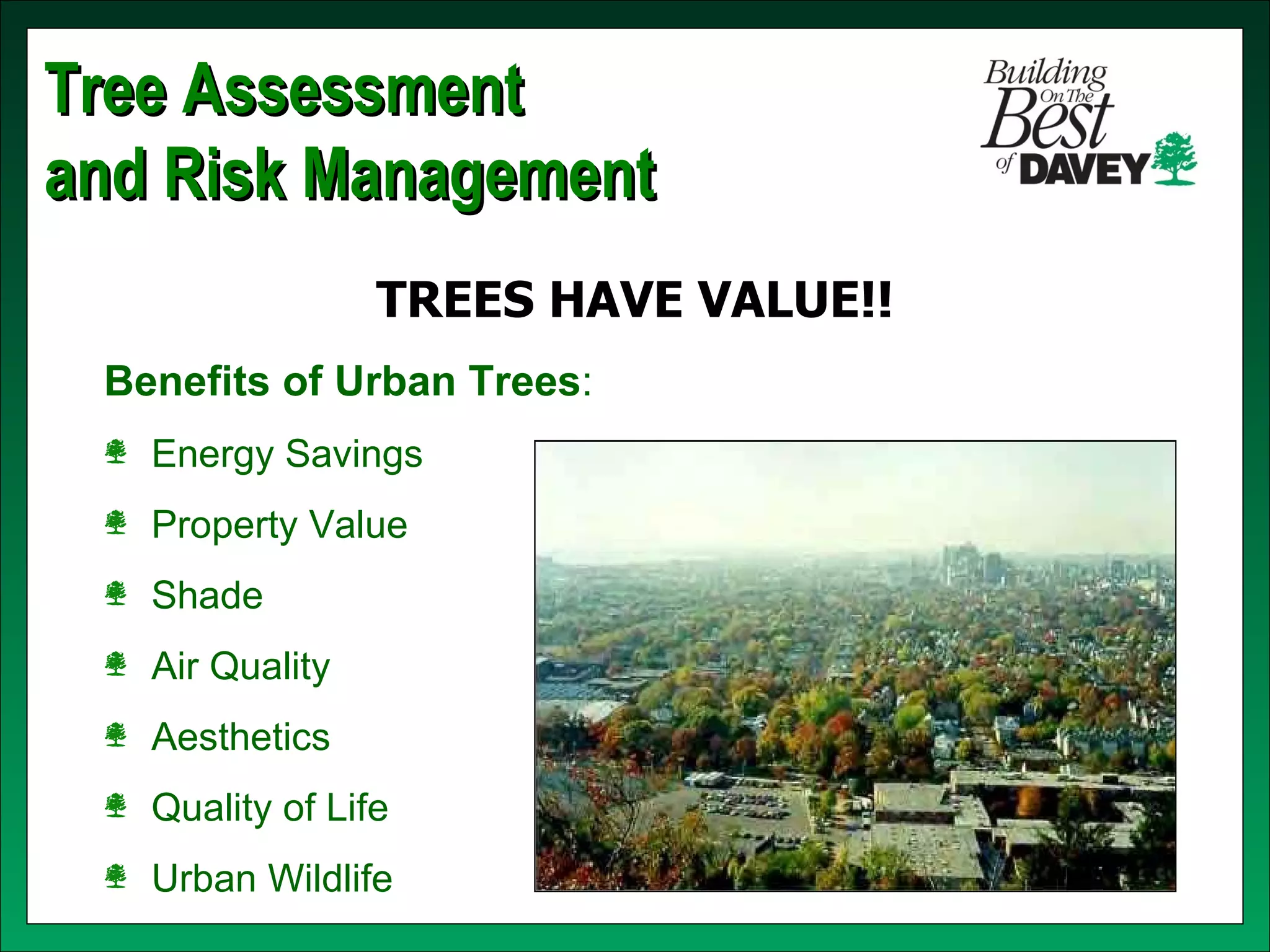 Tree Assessment and Risk Management

Building On The Best of DAVEY

TREES HAVE VALUE!!

Benefits of Urban Trees:

Energy Savings

Property Value

Shade

Air Quality

Aesthetics

Quality of Life

Urban Wildlife